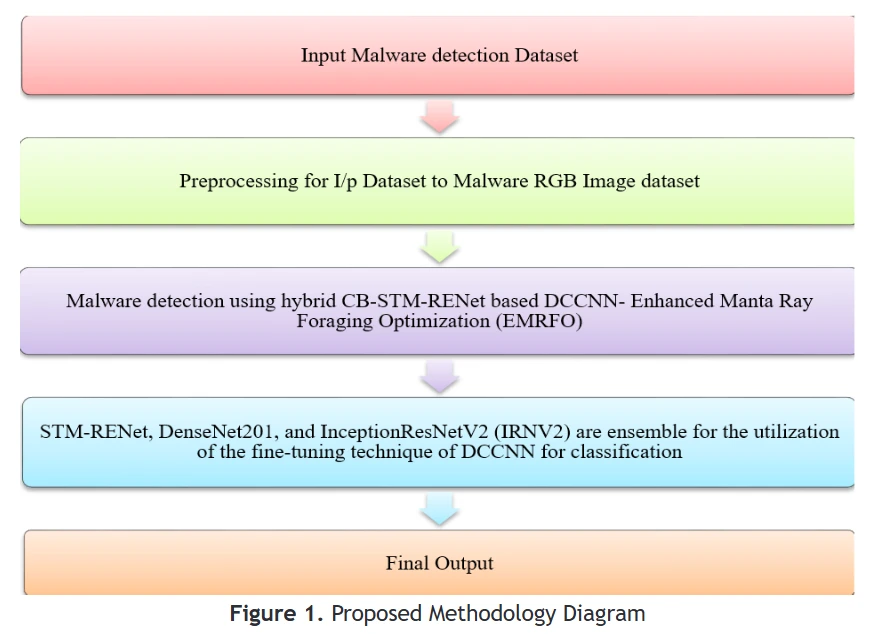 Input Malware detection Dataset

Preprocessing for I/p Dataset to Malware RGB Image dataset

Malware detection using hybrid CB-STM-RENet based DCCNN- Enhanced Manta Ray Foraging Optimization (EMRFO)

STM-RENet, DenseNet201, and InceptionResNetV2 (IRNV2) are ensemble for the utilization of the fine-tuning technique of DCCNN for classification

Final Output

Figure 1. Proposed Methodology Diagram